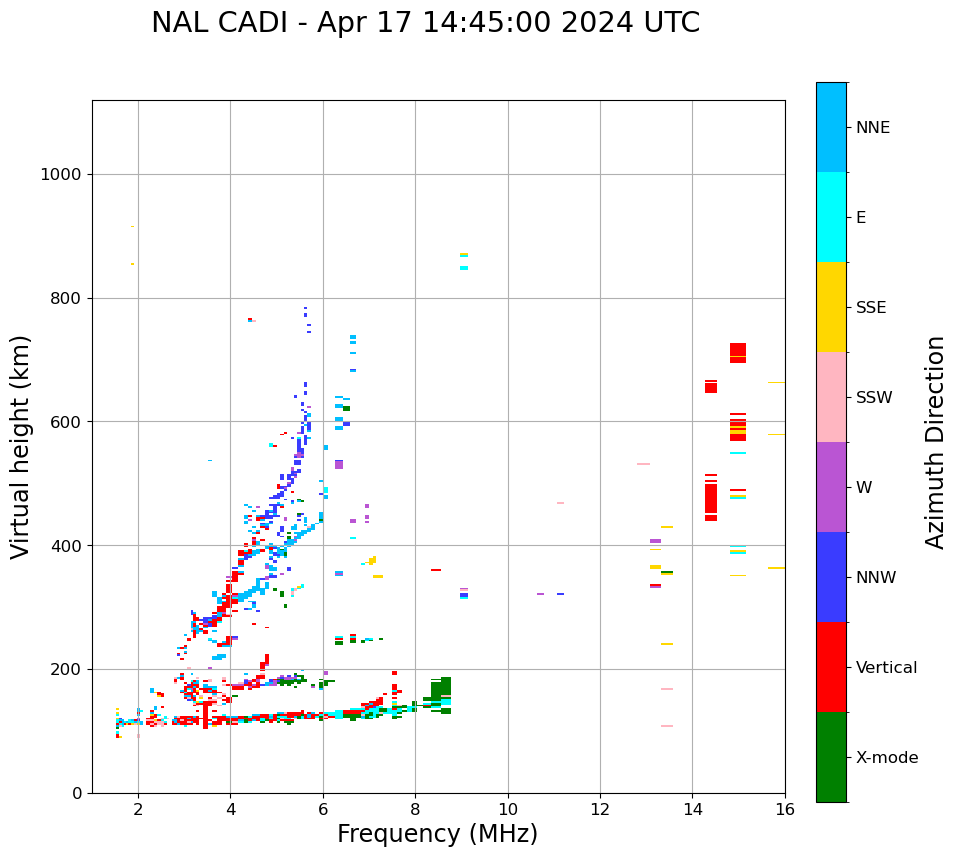 NAL CADI - Apr 17 14:45:00 2024 UTC

Virtual height (km)

1000
800
600
400
200
0

2
4
6
8
10
12
14
16

Frequency (MHz)

NNE
E
SSE
SSW
W
NNW
Vertical
X-mode

Azimuth Direction